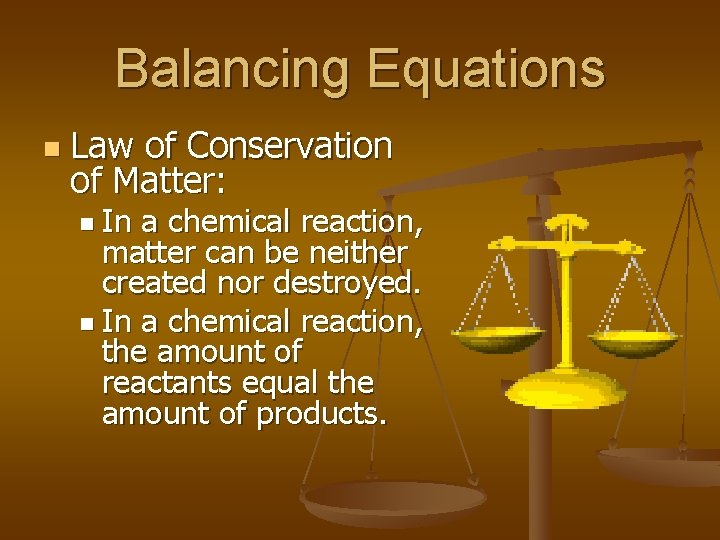 Balancing Equations

Law of Conservation of Matter:

In a chemical reaction, matter can be neither created nor destroyed.

In a chemical reaction, the amount of reactants equal the amount of products.